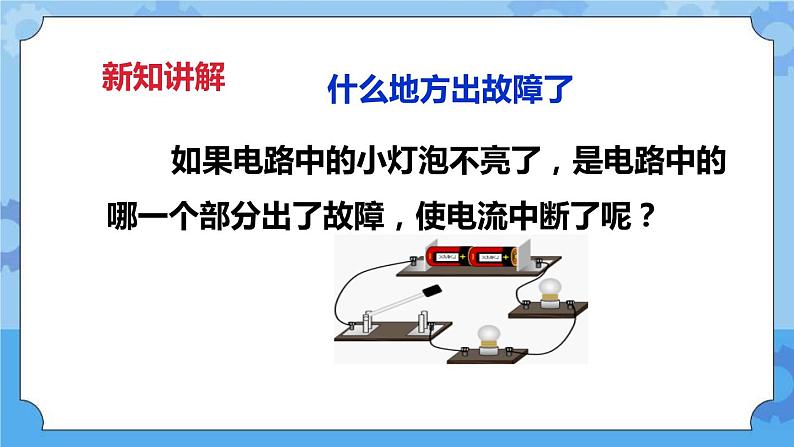 新知讲解

什么地方出故障了

如果电路中的小灯泡不亮了，是电路中的哪一个部分出了故障，使电流中断了呢？